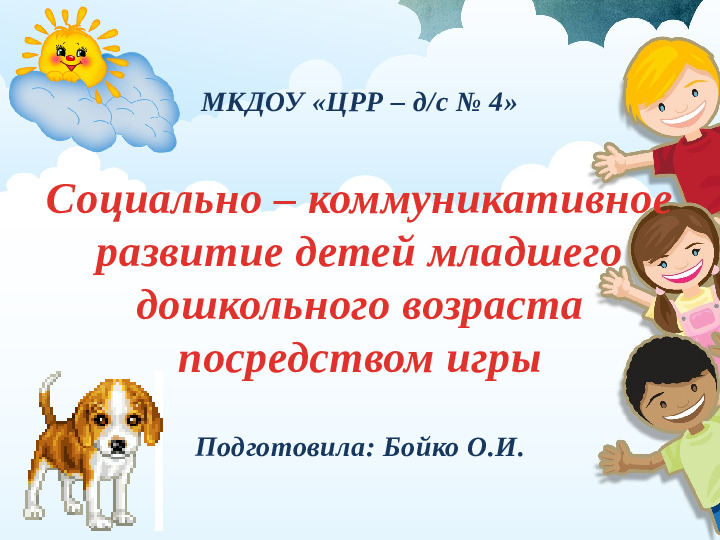 МКДОУ «ЦРР – д/с № 4»

Социально – коммуникативное развитие детей младшего дошкольного возраста посредством игры

Подготовила: Бойко О.И.